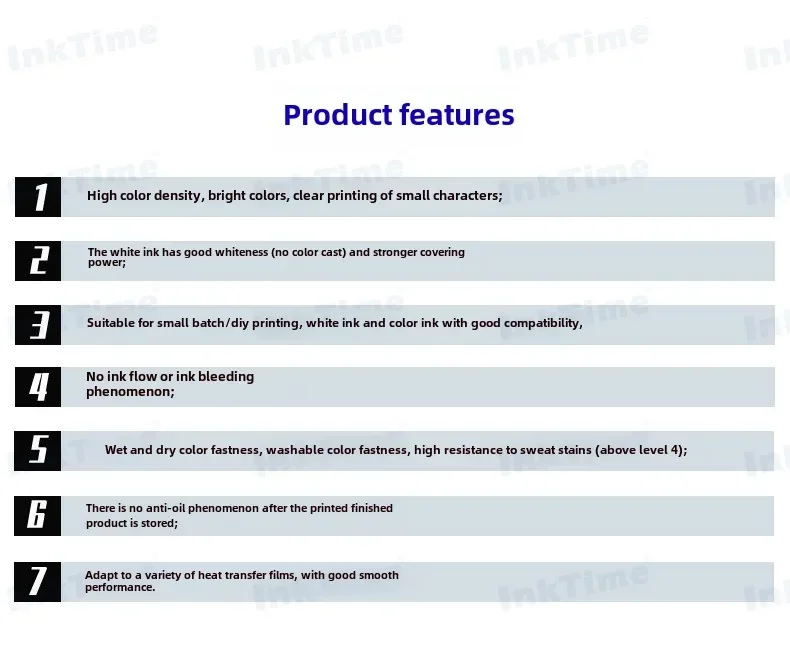 InkTime InkTime InkTime

Product features

1 High color density, bright colors, clear printing of small characters;

2 The white ink has good whiteness (no color cast) and stronger covering power;

3 Suitable for small batch/diy printing, white ink and color ink with good compatibility,

4 No ink flow or ink bleeding phenomenon;

5 Wet and dry color fastness, washable color fastness, high resistance to sweat stains (above level 4);

6 There is no anti-oil phenomenon after the printed finished product is stored;

7 Adapt to a variety of heat transfer films, with good smooth performance.